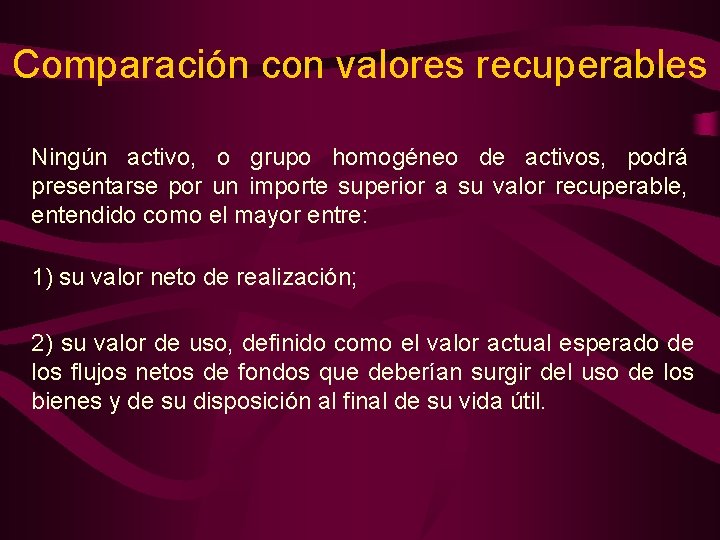 Comparación con valores recuperables

Ningún activo, o grupo homogéneo de activos, podrá presentarse por un importe superior a su valor recuperable, entendido como el mayor entre:

1) su valor neto de realización;

2) su valor de uso, definido como el valor actual esperado de los flujos netos de fondos que deberían surgir del uso de los bienes y de su disposición al final de su vida útil.